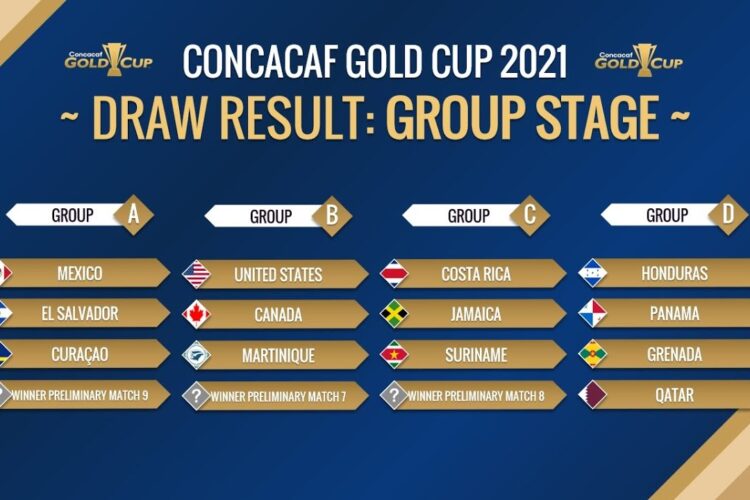 Concacaf GOLD CUP

CONCACAF GOLD CUP 2021

Concacaf GOLD CUP

~ DRAW RESULT: GROUP STAGE ~

GROUP A

MEXICO

EL SALVADOR

CURAÇAO

WINNER PRELIMINARY MATCH 9

GROUP B

UNITED STATES

CANADA

MARTINIQUE

? WINNER PRELIMINARY MATCH 7

GROUP C

COSTA RICA

JAMAICA

SURINAME

? WINNER PRELIMINARY MATCH 8

GROUP D

HONDURAS

PANAMA

GRENADA

QATAR